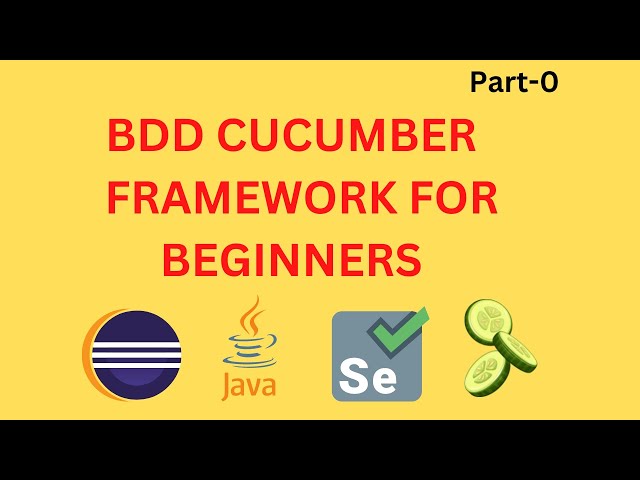 Part-0

BDD CUCUMBER FRAMEWORK FOR BEGINNERS

Java

Se